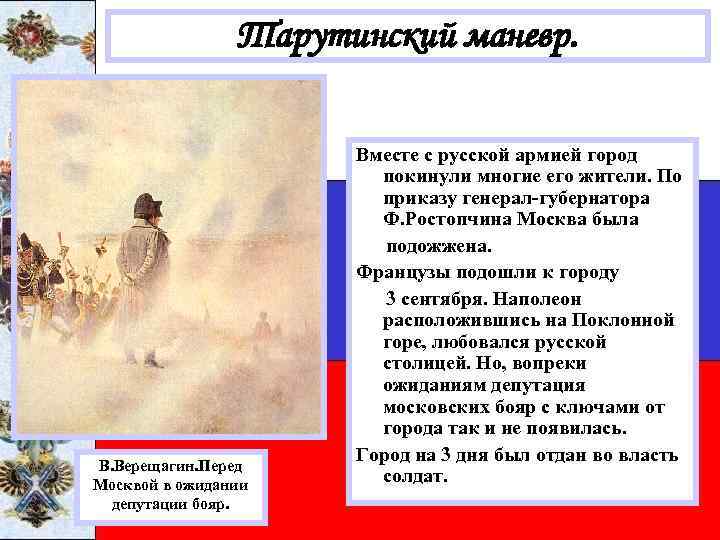 Тарутинский маневр.

Вместе с русской армией город покинули многие его жители. По приказу генерал-губернатора Ф.Ростопчина Москва была подожжена.

Французы подошли к городу 3 сентября. Наполеон расположившись на Поклонной горе, любовался русской столицей. Но, вопреки ожиданиям депутация московских бояр с ключами от города так и не появилась.

Город на 3 дня был отдан во власть солдат.

В.Верещагин.Перед Москвой в ожидании депутации бояр.